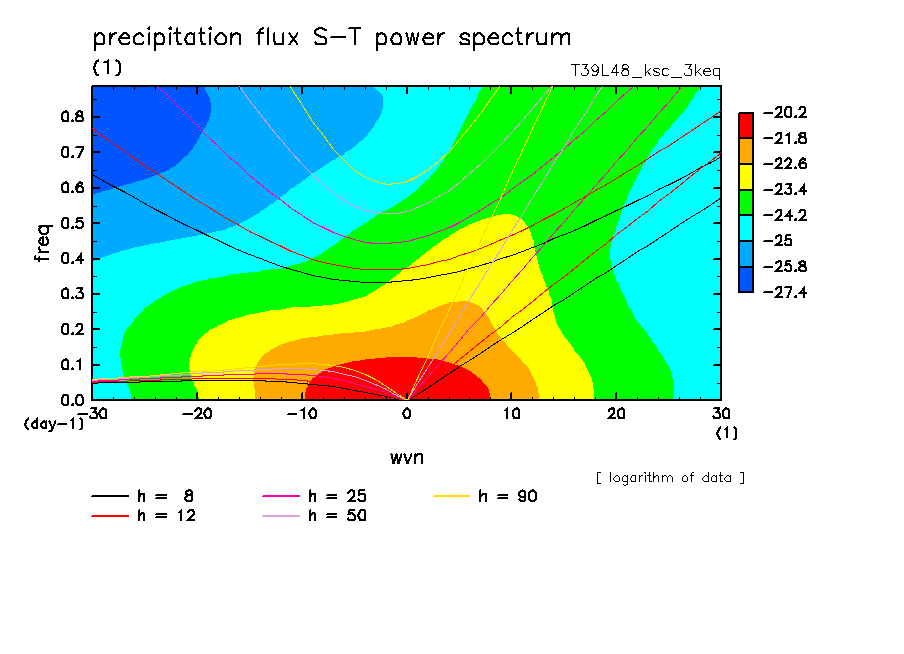 precipitation flux S-T power spectrum
(1)
T39L48_ksc_3keq

freq
0.8
0.7
0.6
0.5
0.4
0.3
0.2
0.1
0.0
(day-1)
-30
-20
-10
0
10
20
30
(1)

wvn

-20.2
-21.8
-22.6
-23.4
-24.2
-25
-25.8
-27.4

[ logarithm of data ]

h = 8
h = 12
h = 25
h = 50
h = 90